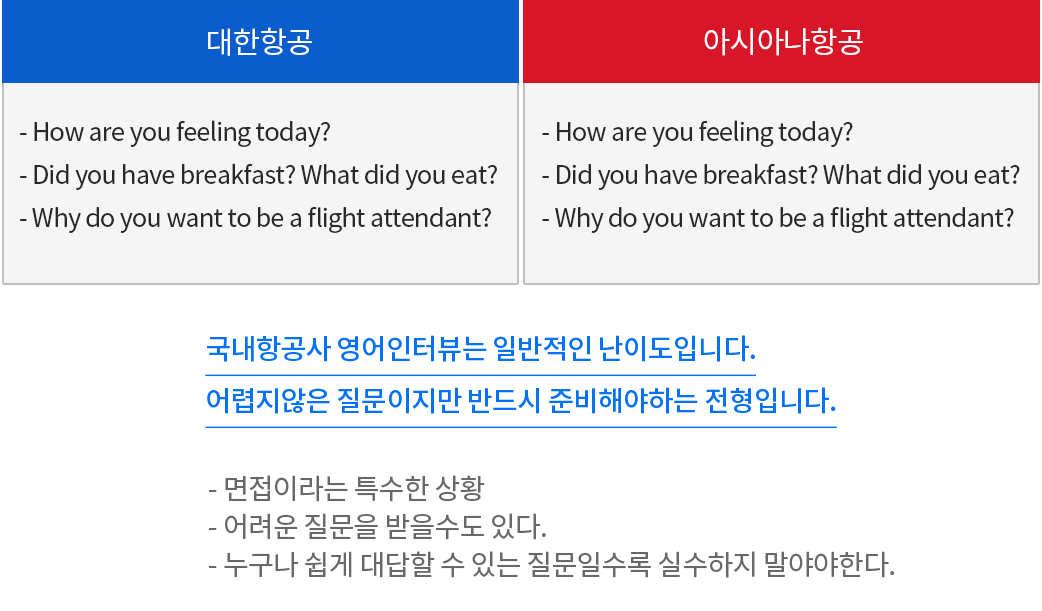 대한항공

- How are you feeling today?
- Did you have breakfast? What did you eat?
- Why do you want to be a flight attendant?

아시아나항공

- How are you feeling today?
- Did you have breakfast? What did you eat?
- Why do you want to be a flight attendant?

국내항공사 영어인터뷰는 일반적인 난이도입니다.
어렵지않은 질문이지만 반드시 준비해야하는 전형입니다.

- 면접이라는 특수한 상황
- 어려운 질문을 받을수도 있다.
- 누구나 쉽게 대답할 수 있는 질문일수록 실수하지 말아야한다.